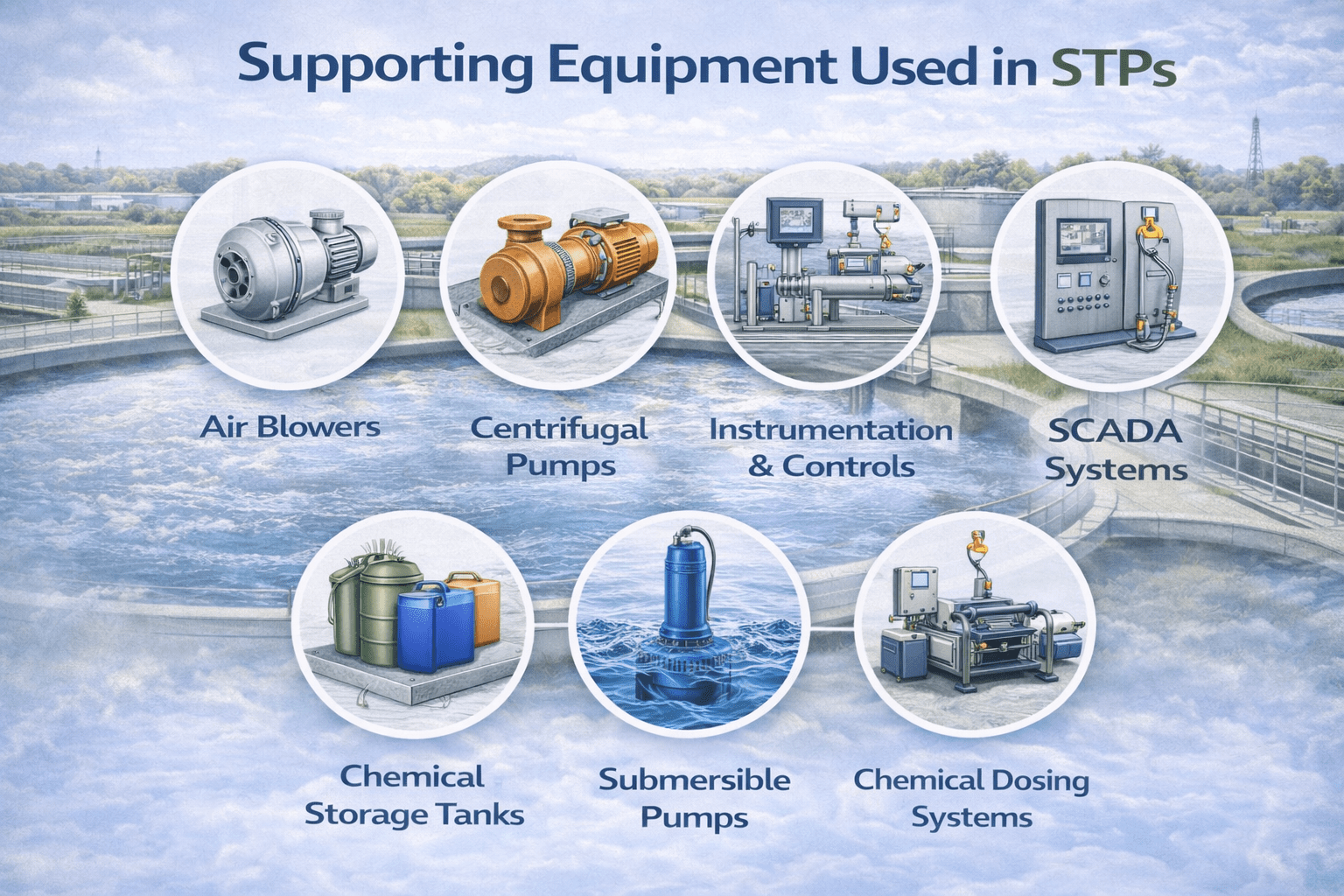 Supporting Equipment Used in STPs

Air Blowers

Centrifugal Pumps

Instrumentation & Controls

SCADA Systems

Chemical Storage Tanks

Submersible Pumps

Chemical Dosing Systems